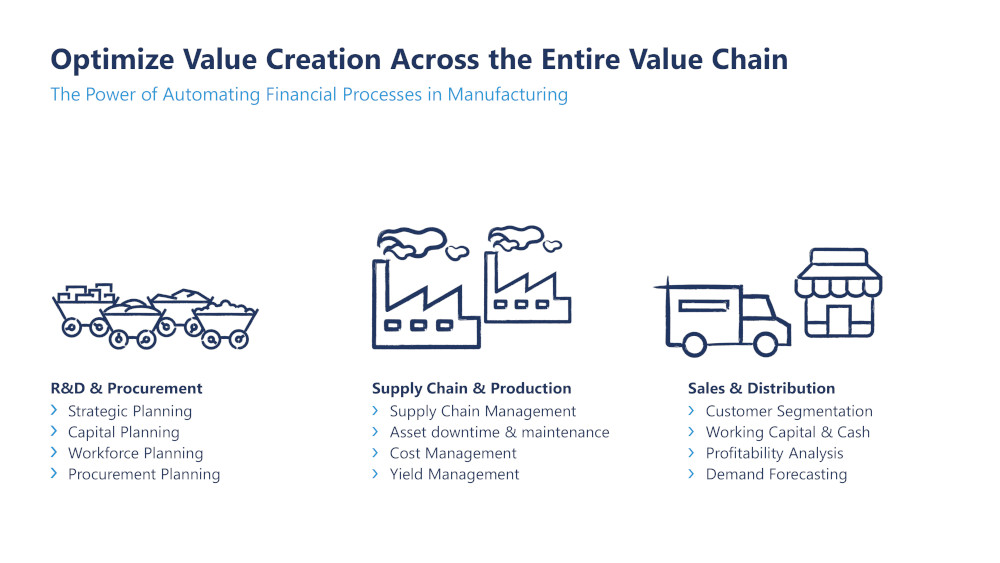 Optimize Value Creation Across the Entire Value Chain

The Power of Automating Financial Processes in Manufacturing

R&D & Procurement
› Strategic Planning
› Capital Planning
› Workforce Planning
› Procurement Planning

Supply Chain & Production
› Supply Chain Management
› Asset downtime & maintenance
› Cost Management
› Yield Management

Sales & Distribution
› Customer Segmentation
› Working Capital & Cash
› Profitability Analysis
› Demand Forecasting